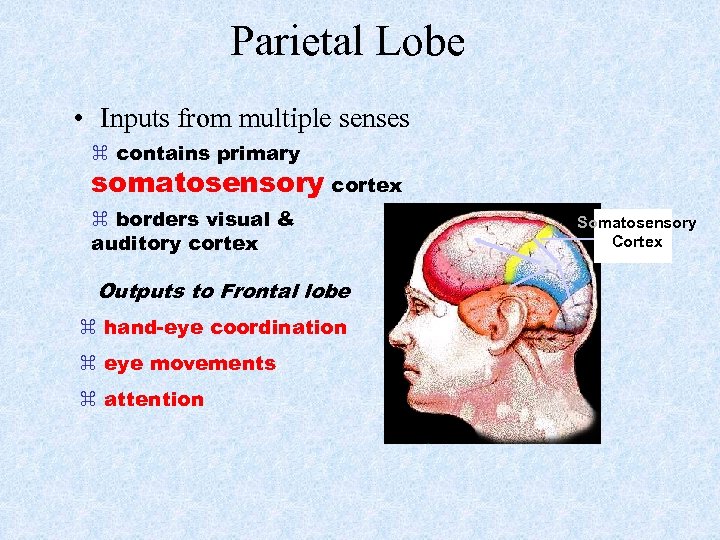 Parietal Lobe

• Inputs from multiple senses

⌘ contains primary somatosensory cortex

⌘ borders visual & auditory cortex

Outputs to Frontal lobe

⌘ hand-eye coordination

⌘ eye movements

⌘ attention

Somatosensory Cortex